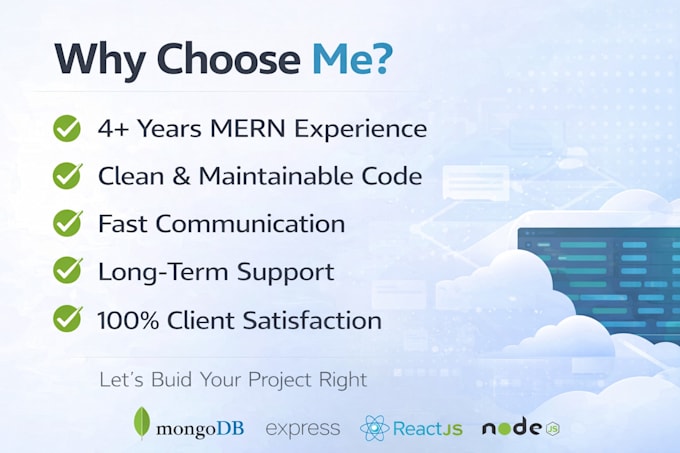 Why Choose Me?

4+ Years MERN Experience

Clean & Maintainable Code

Fast Communication

Long-Term Support

100% Client Satisfaction

Let's Buid Your Project Right

mongoDB express ReactJS node JS